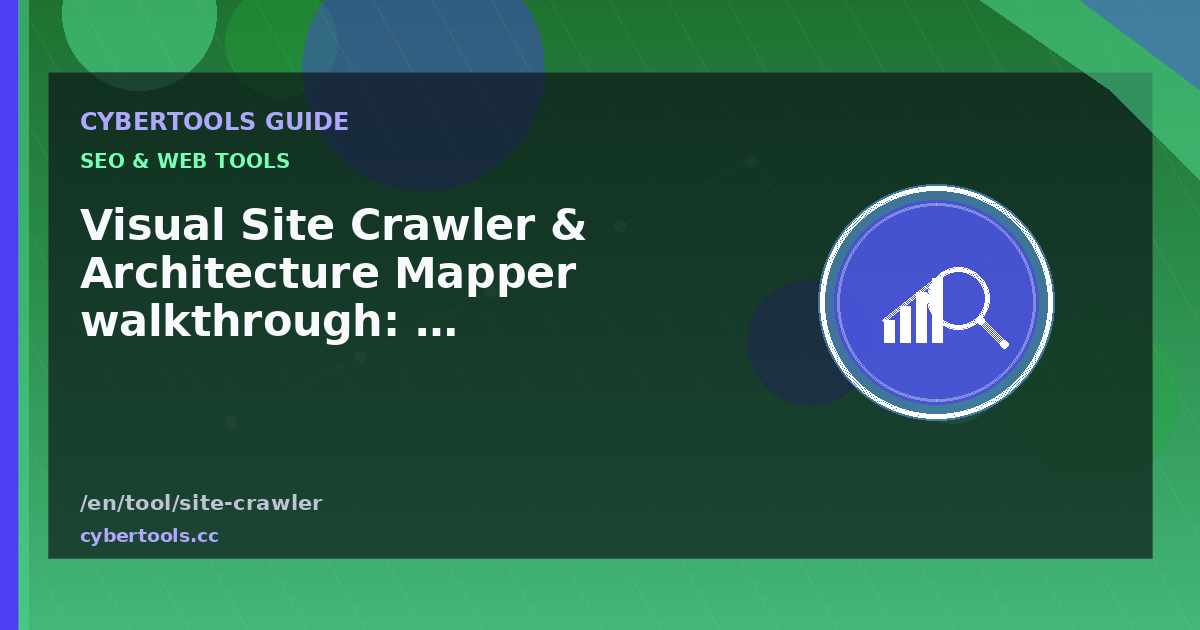 CYBERTOOLS GUIDE

SEO & WEB TOOLS

Visual Site Crawler & Architecture Mapper walkthrough: …

/en/tool/site-crawler

cybertools.cc